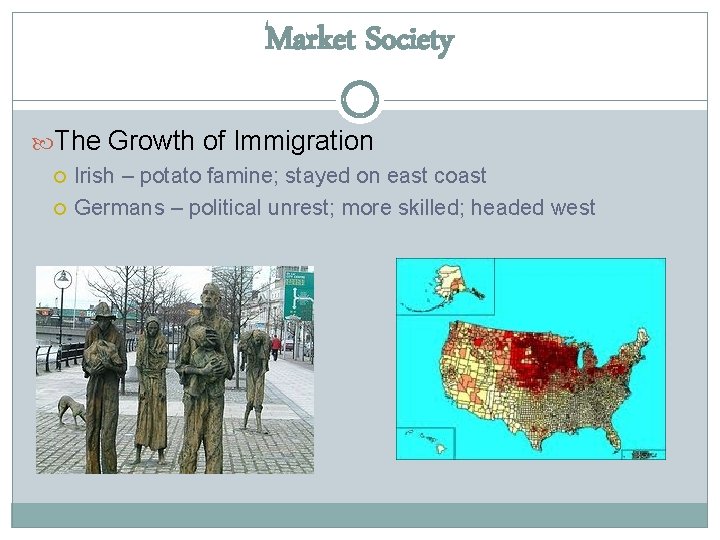 Market Society

The Growth of Immigration

Irish – potato famine; stayed on east coast

Germans – political unrest; more skilled; headed west